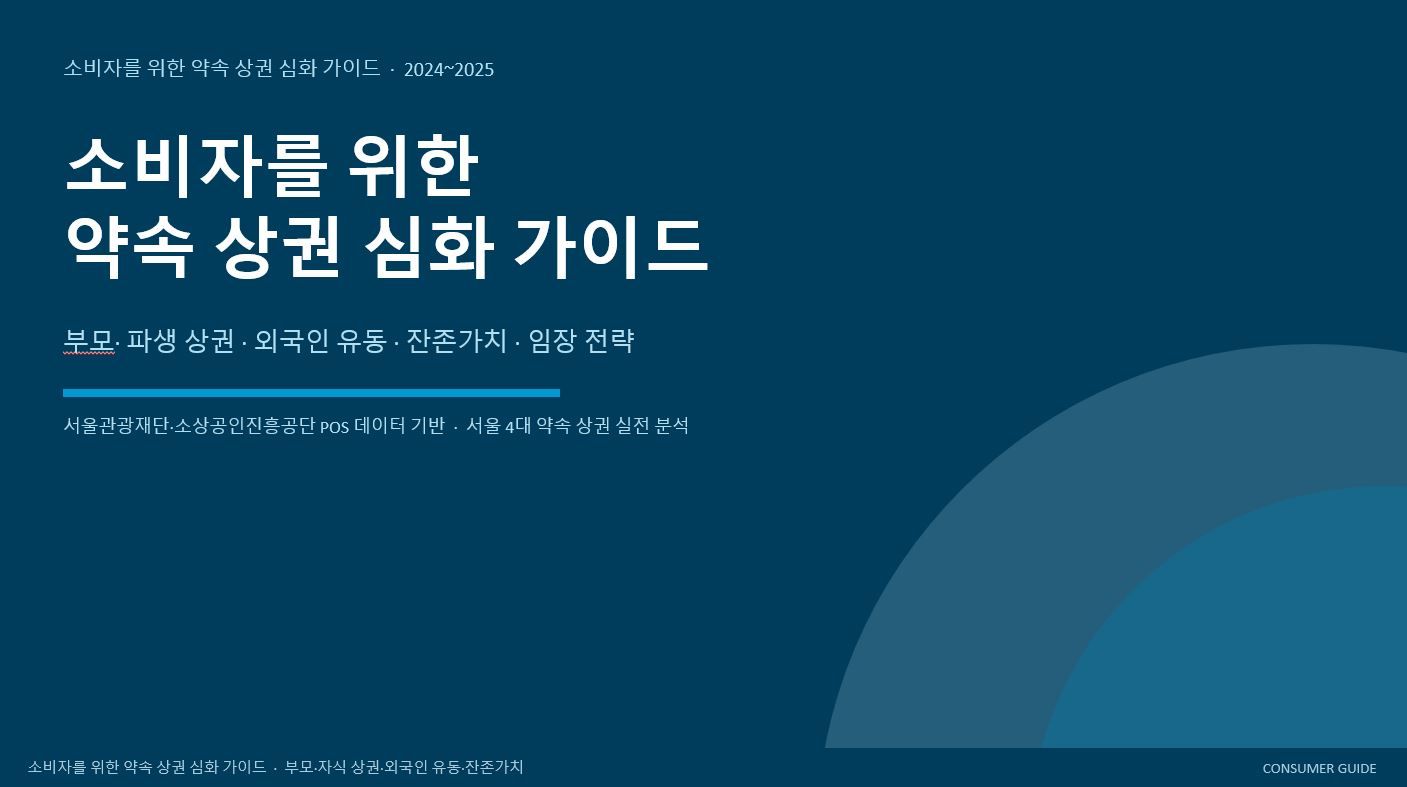 소비자를 위한 약속 상권 심화 가이드 · 2024~2025

소비자를 위한
약속 상권 심화 가이드

부모· 파생 상권 · 외국인 유동 · 잔존가치 · 임장 전략

서울관광재단·소상공인진흥공단 POS 데이터 기반 · 서울 4대 약속 상권 실전 분석

소비자를 위한 약속 상권 심화 가이드 · 부모·자식 상권·외국인 유동·잔존가치

CONSUMER GUIDE